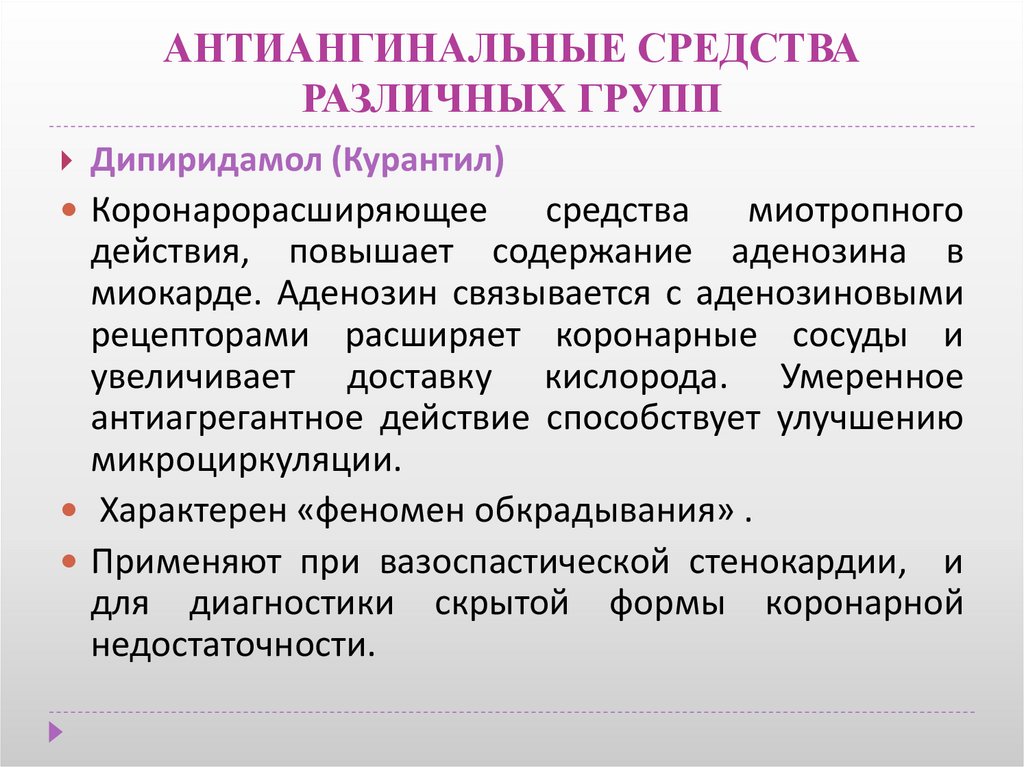 АНТИАНГИНАЛЬНЫЕ СРЕДСТВА РАЗЛИЧНЫХ ГРУПП

Дипиридамол (Курантил)

Коронарорасширяющее средства миотропного действия, повышает содержание аденозина в миокарде. Аденозин связывается с аденозиновыми рецепторами расширяет коронарные сосуды и увеличивает доставку кислорода. Умеренное антиагрегантное действие способствует улучшению микроциркуляции.

Характерен «феномен обкрадывания» .

Применяют при вазоспастической стенокардии, и для диагностики скрытой формы коронарной недостаточности.